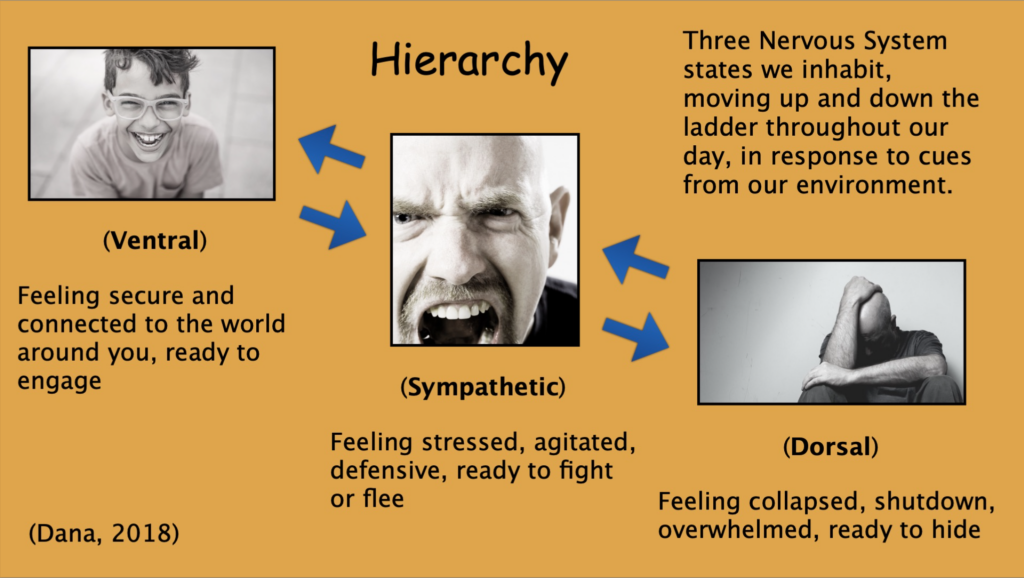 Hierarchy

Three Nervous System states we inhabit, moving up and down the ladder throughout our day, in response to cues from our environment.

(Ventral)

Feeling secure and connected to the world around you, ready to engage

(Sympathetic)

Feeling stressed, agitated, defensive, ready to fight or flee

(Dorsal)

Feeling collapsed, shutdown, overwhelmed, ready to hide

(Dana, 2018)